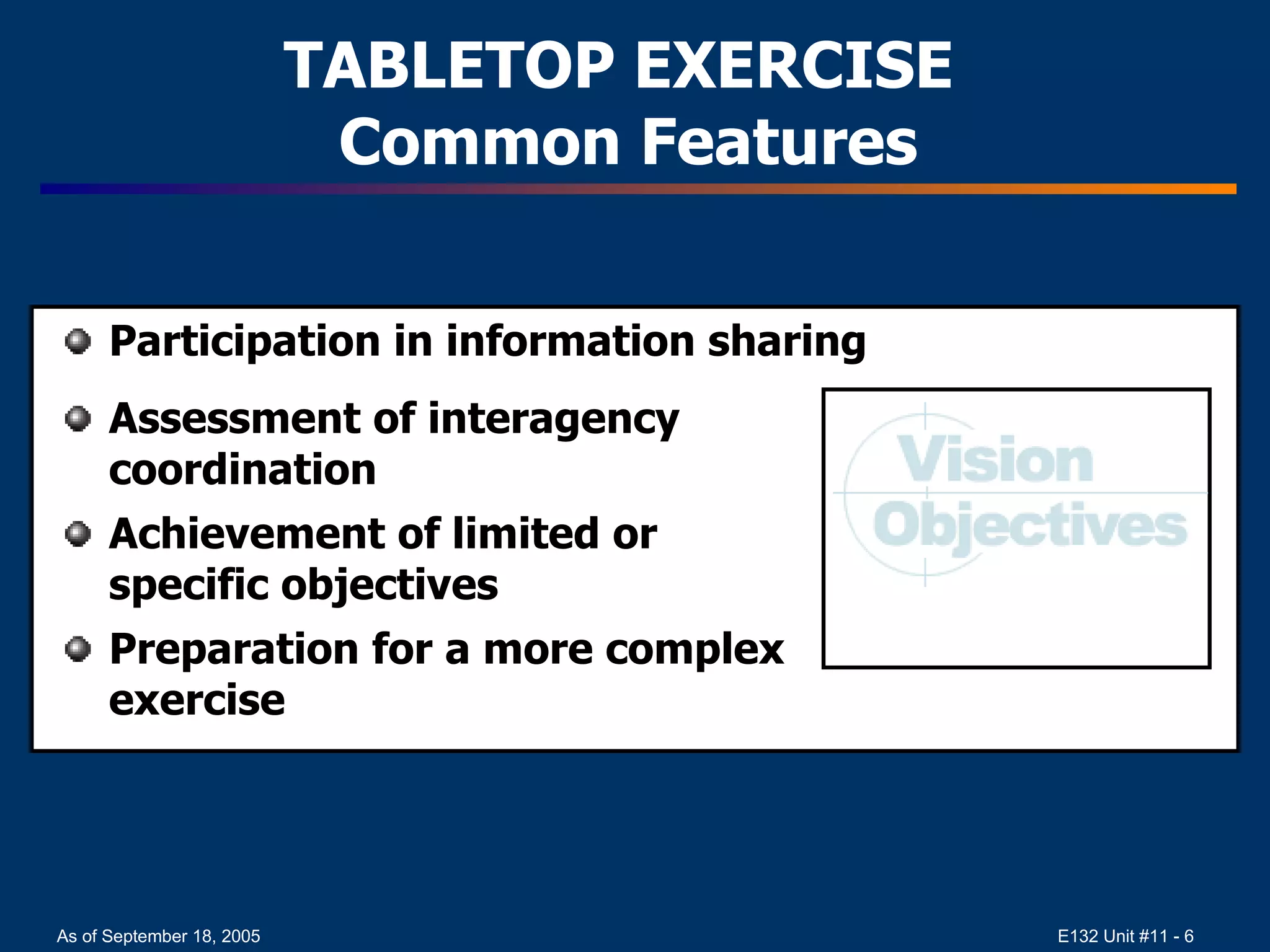 TABLETOP EXERCISE
Common Features

Participation in information sharing

Assessment of interagency coordination

Achievement of limited or specific objectives

Preparation for a more complex exercise

Vision
Objectives

As of September 18, 2005

E132 Unit #11 - 6